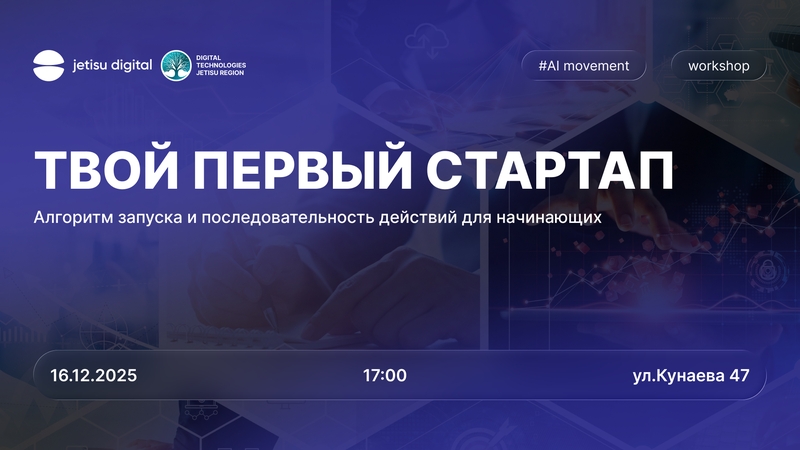 jetisu digital

DIGITAL TECHNOLOGIES JETISU REGION

#AI movement

workshop

ТВОЙ ПЕРВЫЙ СТАРТАП

Алгоритм запуска и последовательность действий для начинающих

16.12.2025

17:00

ул.Кунаева 47